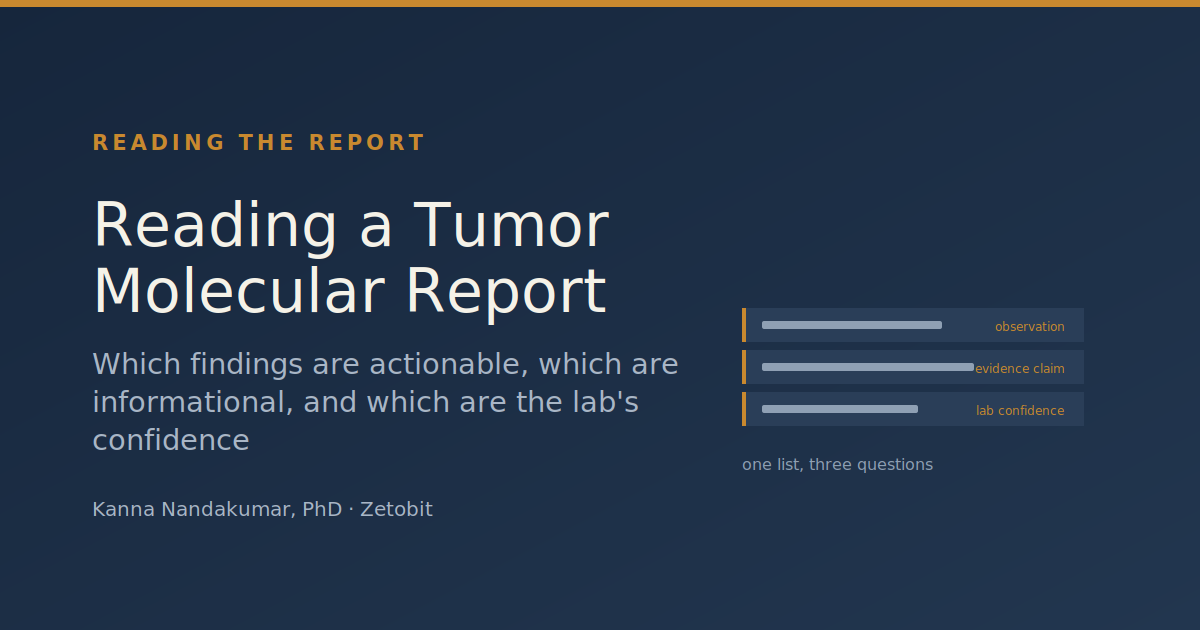 READING THE REPORT

Reading a Tumor Molecular Report

Which findings are actionable, which are informational, and which are the lab's confidence

Kanna Nandakumar, PhD · Zetobit

observation

evidence claim

lab confidence

one list, three questions